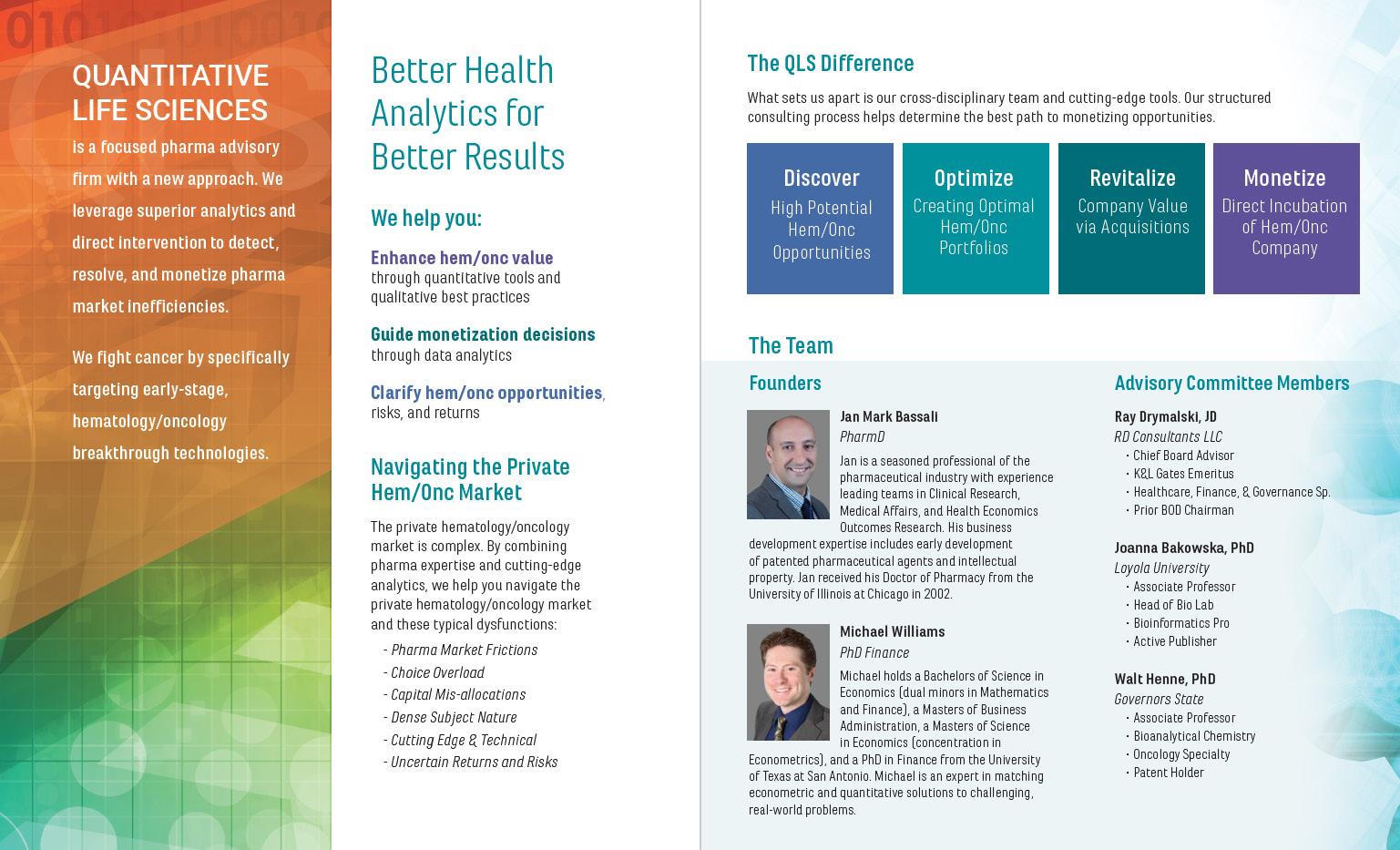 QUANTITATIVE LIFE SCIENCES

is a focused pharma advisory firm with a new approach. We leverage superior analytics and direct intervention to detect, resolve, and monetize pharma market inefficiencies.

We fight cancer by specifically targeting early-stage, hematology/oncology breakthrough technologies.

Better Health Analytics for Better Results

We help you:

Enhance hem/onc value
through quantitative tools and qualitative best practices

Guide monetization decisions
through data analytics

Clarify hem/onc opportunities, risks, and returns

Navigating the Private Hem/Onc Market

The private hematology/oncology market is complex. By combining pharma expertise and cutting-edge analytics, we help you navigate the private hematology/oncology market and these typical dysfunctions:

- Pharma Market Frictions
- Choice Overload
- Capital Mis-allocations
- Dense Subject Nature
- Cutting Edge & Technical
- Uncertain Returns and Risks

The QLS Difference

What sets us apart is our cross-disciplinary team and cutting-edge tools. Our structured consulting process helps determine the best path to monetizing opportunities.

Discover
High Potential Hem/Onc Opportunities

Optimize
Creating Optimal Hem/Onc Portfolios

Revitalize
Company Value via Acquisitions

Monetize
Direct Incubation of Hem/Onc Company

The Team

Founders

Jan Mark Bassali
PharmD
Jan is a seasoned professional of the pharmaceutical industry with experience leading teams in Clinical Research, Medical Affairs, and Health Economics Outcomes Research. His business development expertise includes early development of patented pharmaceutical agents and intellectual property. Jan received his Doctor of Pharmacy from the University of Illinois at Chicago in 2002.

Michael Williams
PhD Finance
Michael holds a Bachelors of Science in Economics (dual minors in Mathematics and Finance), a Masters of Business Administration, a Masters of Science in Economics (concentration in Econometrics), and a PhD in Finance from the University of Texas at San Antonio. Michael is an expert in matching econometric and quantitative solutions to challenging, real-world problems.

Advisory Committee Members

Ray Drymalski, JD
RD Consultants LLC
• Chief Board Advisor
• K&L Gates Emeritus
• Healthcare, Finance, & Governance Sp.
• Prior BOD Chairman

Joanna Bakowska, PhD
Loyola University
• Associate Professor
• Head of Bio Lab
• Bioinformatics Pro
• Active Publisher

Walt Henne, PhD
Governors State
• Associate Professor
• Bioanalytical Chemistry
• Oncology Specialty
• Patent Holder